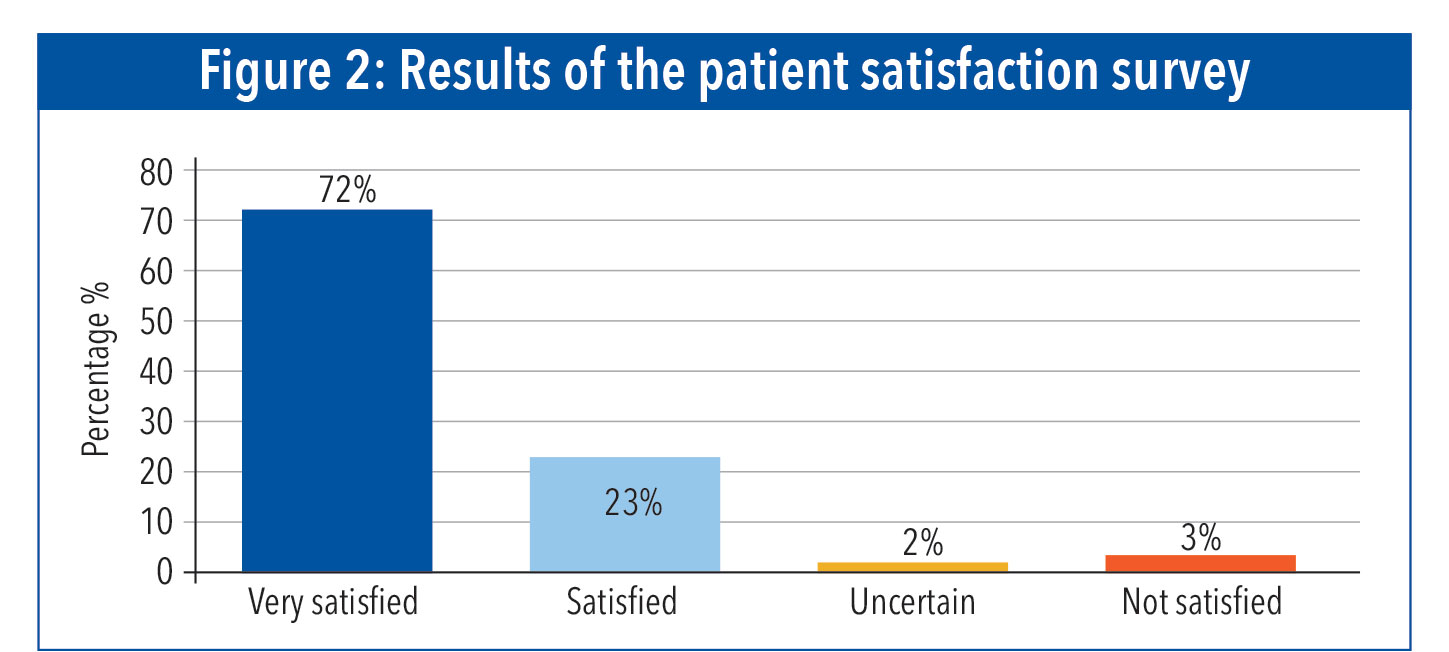 Figure 2: Results of the patient satisfaction survey

Percentage %

80
70
60
50
40
30
20
10
0

72%
23%
2%
3%

Very satisfied
Satisfied
Uncertain
Not satisfied